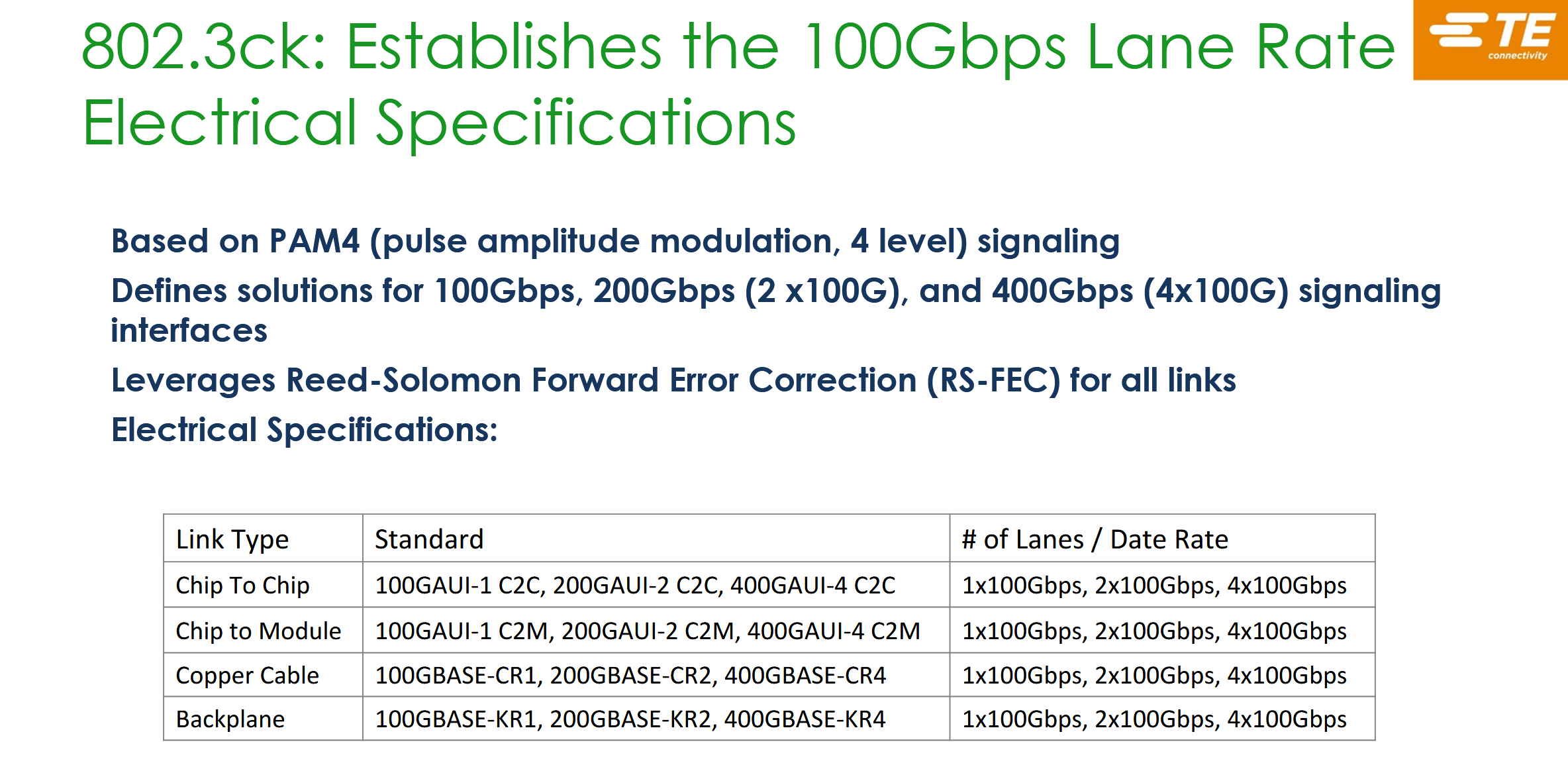 802.3ck: Establishes the 100Gbps Lane Rate Electrical Specifications

TE connectivity

Based on PAM4 (pulse amplitude modulation, 4 level) signaling

Defines solutions for 100Gbps, 200Gbps (2 x100G), and 400Gbps (4x100G) signaling interfaces

Leverages Reed-Solomon Forward Error Correction (RS-FEC) for all links

Electrical Specifications:

| Link Type | Standard | # of Lanes / Date Rate |
|---|---|---|
| Chip To Chip | 100GAUI-1 C2C, 200GAUI-2 C2C, 400GAUI-4 C2C | 1x100Gbps, 2x100Gbps, 4x100Gbps |
| Chip to Module | 100GAUI-1 C2M, 200GAUI-2 C2M, 400GAUI-4 C2M | 1x100Gbps, 2x100Gbps, 4x100Gbps |
| Copper Cable | 100GBASE-CR1, 200GBASE-CR2, 400GBASE-CR4 | 1x100Gbps, 2x100Gbps, 4x100Gbps |
| Backplane | 100GBASE-KR1, 200GBASE-KR2, 400GBASE-KR4 | 1x100Gbps, 2x100Gbps, 4x100Gbps |